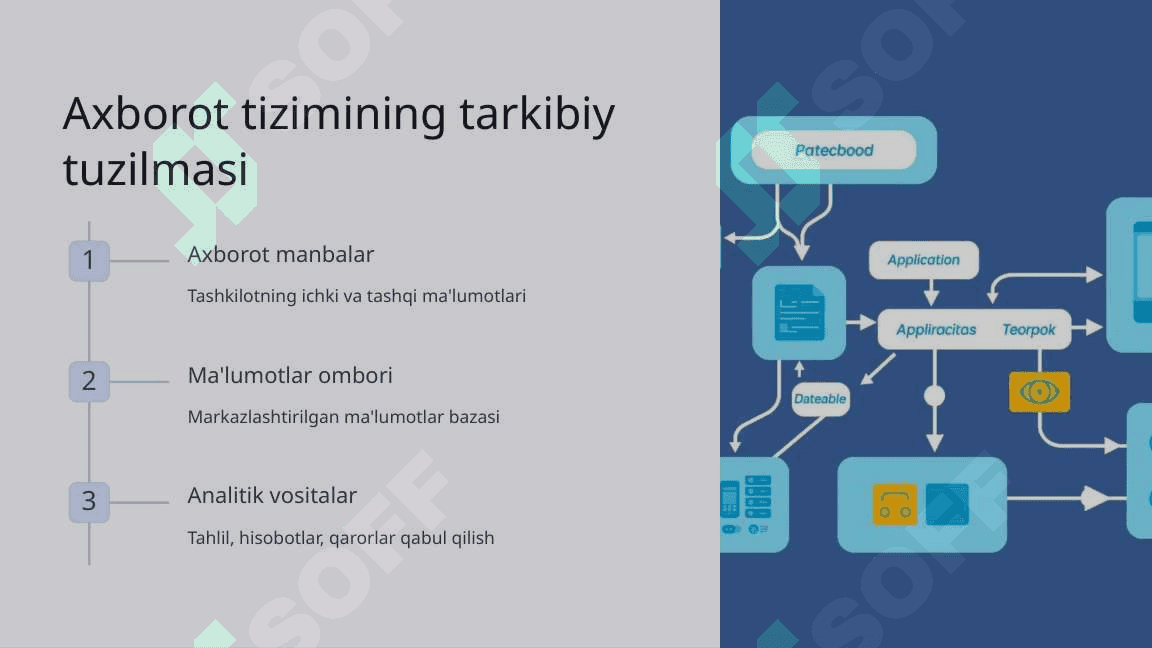 Axborot tizimining tarkibiy tuzilmasi

1 Axborot manbalar

Tashkilotning ichki va tashqi ma'lumotlari

2 Ma'lumotlar ombori

Markazlashtirilgan ma'lumotlar bazasi

3 Analitik vositalar

Tahlil, hisobotlar, qarorlar qabul qilish

Patecbood

Application

Appliracitas Teorpok

Dateable

SOFF